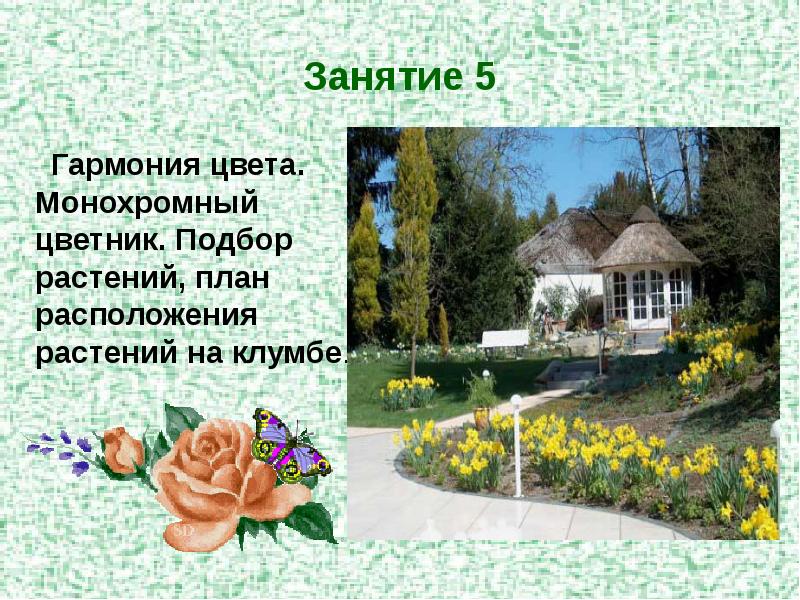 Занятие 5

Гармония цвета. Монохромный цветник. Подбор растений, план расположения растений на клумбе.